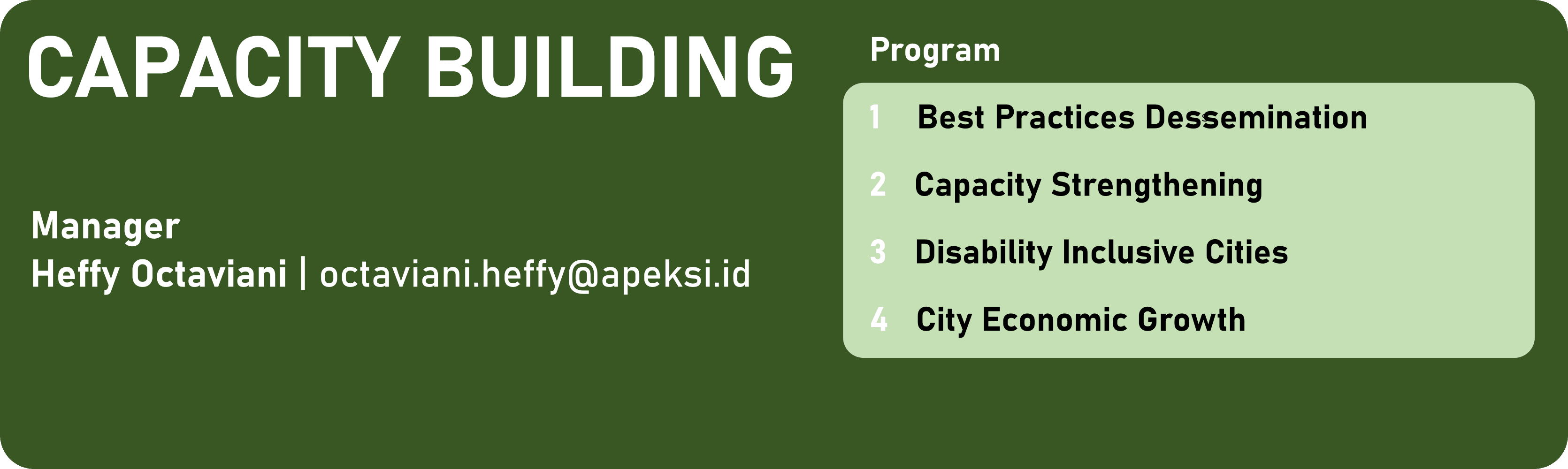 CAPACITY BUILDING

Manager
Heffy Octaviani | octaviani.heffy@apeksi.id

Program

1 Best Practices Dessemination
2 Capacity Strengthening
3 Disability Inclusive Cities
4 City Economic Growth